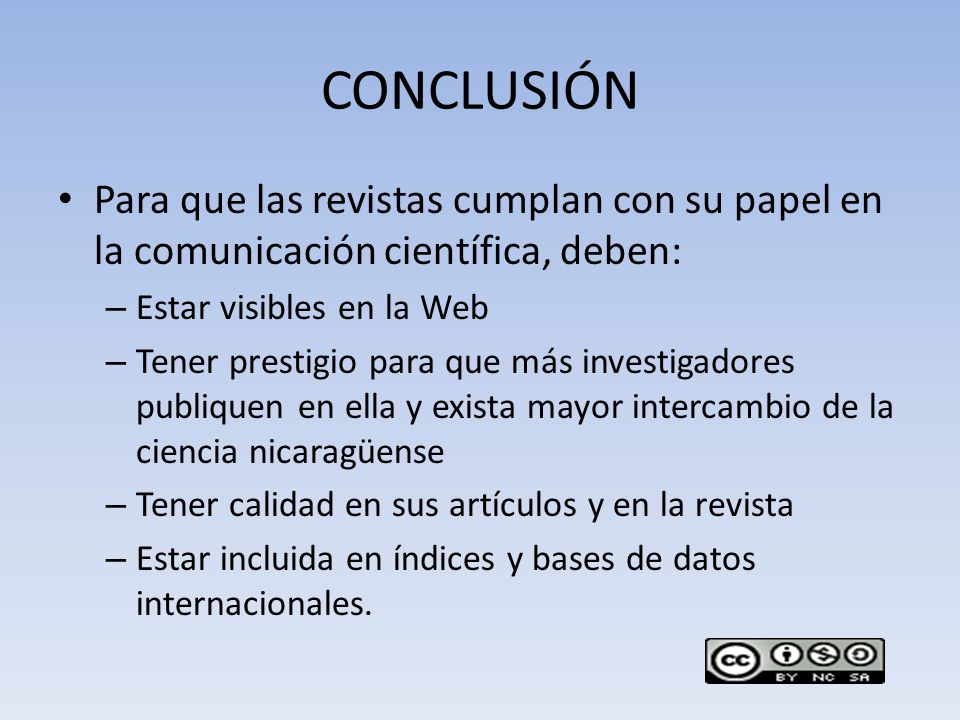 CONCLUSIÓN

• Para que las revistas cumplan con su papel en la comunicación científica, deben:
– Estar visibles en la Web
– Tener prestigio para que más investigadores publiquen en ella y exista mayor intercambio de la ciencia nicaragüense
– Tener calidad en sus artículos y en la revista
– Estar incluida en índices y bases de datos internacionales.

cc BY NC SA